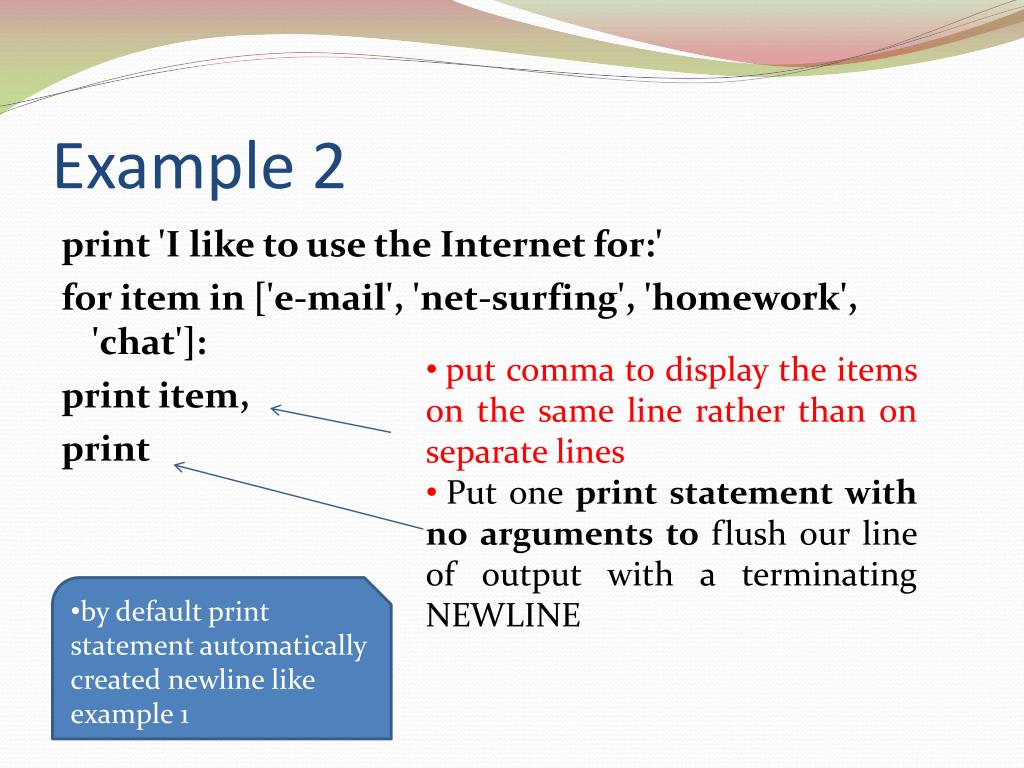 Example 2

print 'I like to use the Internet for:'

for item in ['e-mail', 'net-surfing', 'homework', 'chat']:

print item,

print

• put comma to display the items on the same line rather than on separate lines

• Put one print statement with no arguments to flush our line of output with a terminating NEWLINE

•by default print statement automatically created newline like example 1